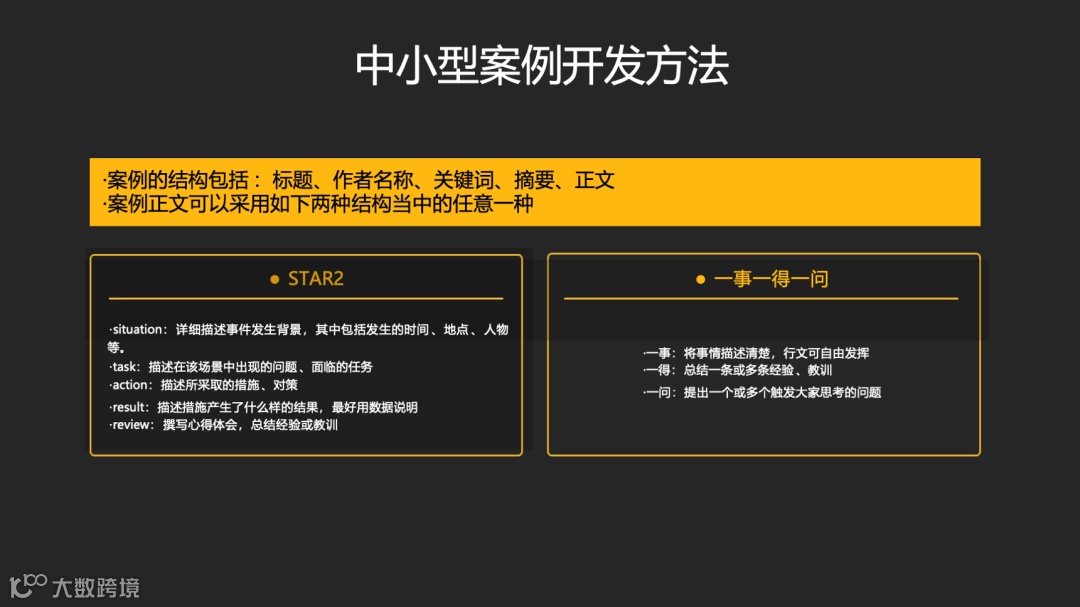 中小型案例开发方法

·案例的结构包括：标题、作者名称、关键词、摘要、正文
·案例正文可以采用如下两种结构当中的任意一种

● STAR2

·situation：详细描述事件发生背景，其中包括发生的时间、地点、人物等。
·task：描述在该场景中出现的问题、面临的任务
·action：描述所采取的措施、对策
·result：描述措施产生了什么样的结果，最好用数据说明
·review：撰写心得体会，总结经验或教训

● 一事一得一问

·一事：将事情描述清楚，行文可自由发挥
·一得：总结一条或多条经验、教训
·一问：提出一个或多个触发大家思考的问题

大数跨境